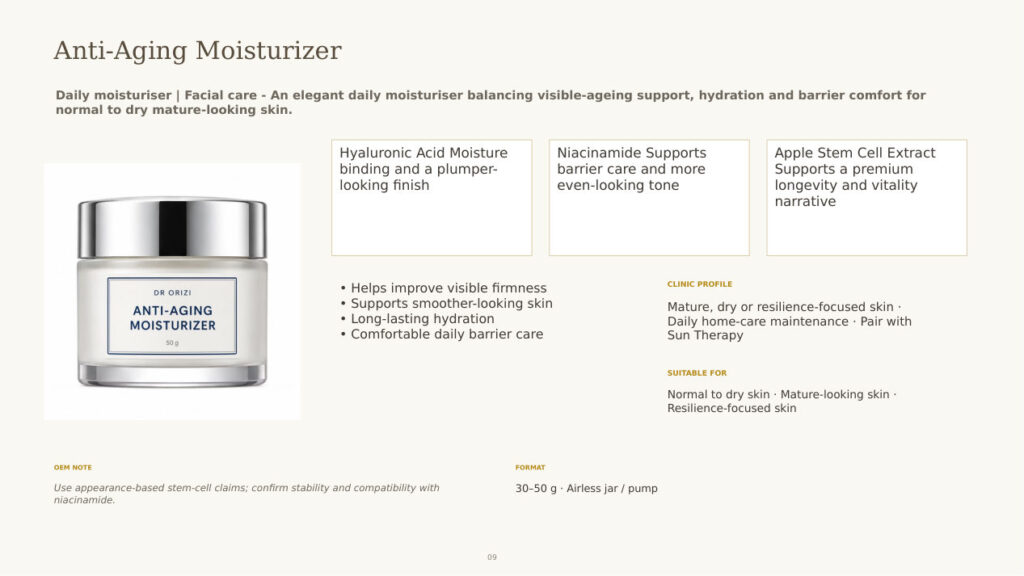 Anti-Aging Moisturizer

Daily moisturiser | Facial care - An elegant daily moisturiser balancing visible-ageing support, hydration and barrier comfort for normal to dry mature-looking skin.

DR ORIZI
ANTI-AGING MOISTURIZER
50 g

Hyaluronic Acid Moisture binding and a plumper-looking finish

Niacinamide Supports barrier care and more even-looking tone

Apple Stem Cell Extract Supports a premium longevity and vitality narrative

• Helps improve visible firmness
• Supports smoother-looking skin
• Long-lasting hydration
• Comfortable daily barrier care

CLINIC PROFILE

Mature, dry or resilience-focused skin · Daily home-care maintenance · Pair with Sun Therapy

SUITABLE FOR

Normal to dry skin · Mature-looking skin · Resilience-focused skin

OEM NOTE

Use appearance-based stem-cell claims; confirm stability and compatibility with niacinamide.

FORMAT

30–50 g · Airless jar / pump

09